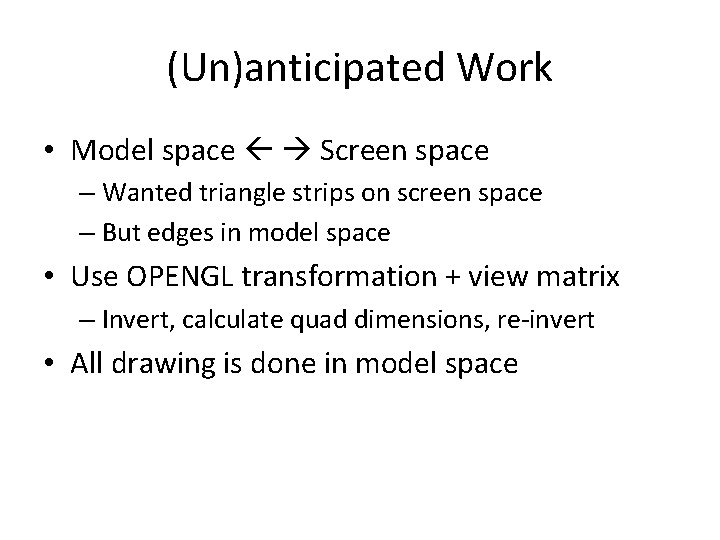 (Un)anticipated Work

• Model space ← → Screen space
– Wanted triangle strips on screen space
– But edges in model space
• Use OPENGL transformation + view matrix
– Invert, calculate quad dimensions, re-invert
• All drawing is done in model space